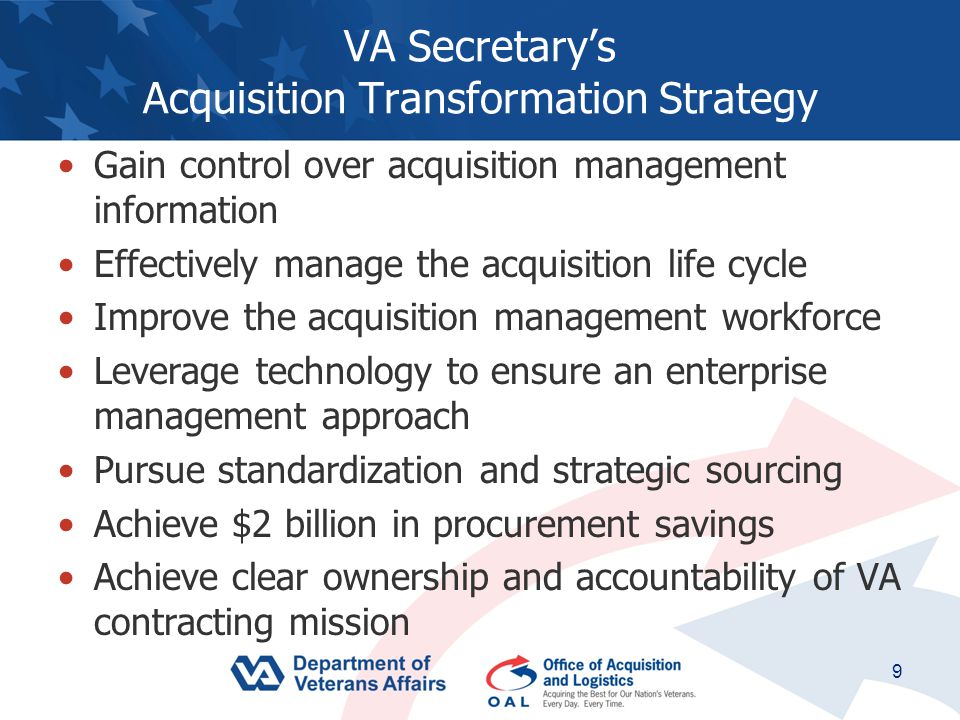 VA Secretary's
Acquisition Transformation Strategy

• Gain control over acquisition management information
• Effectively manage the acquisition life cycle
• Improve the acquisition management workforce
• Leverage technology to ensure an enterprise management approach
• Pursue standardization and strategic sourcing
• Achieve \$2 billion in procurement savings
• Achieve clear ownership and accountability of VA contracting mission

VA Department of Veterans Affairs

OAL Office of Acquisition and Logistics
Acquiring the Best for Our Nation's Veterans. Every Day. Every Time.

9